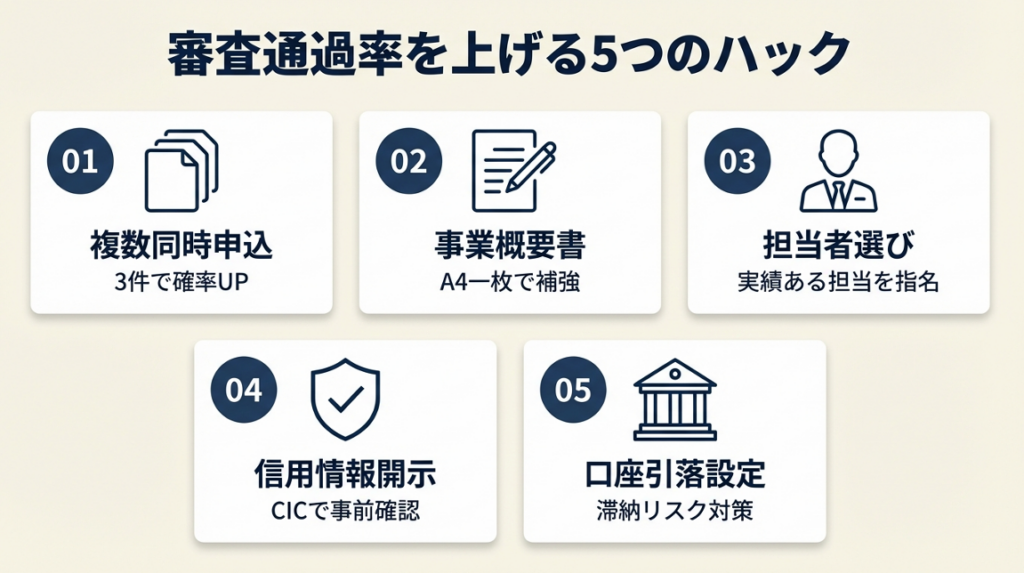 審査通過率を上げる5つのハック

01
複数同時申込
3件で確率UP

02
事業概要書
A4一枚で補強

03
担当者選び
実績ある担当を指名

04
信用情報開示
CICで事前確認

05
口座引落設定
滞納リスク対策